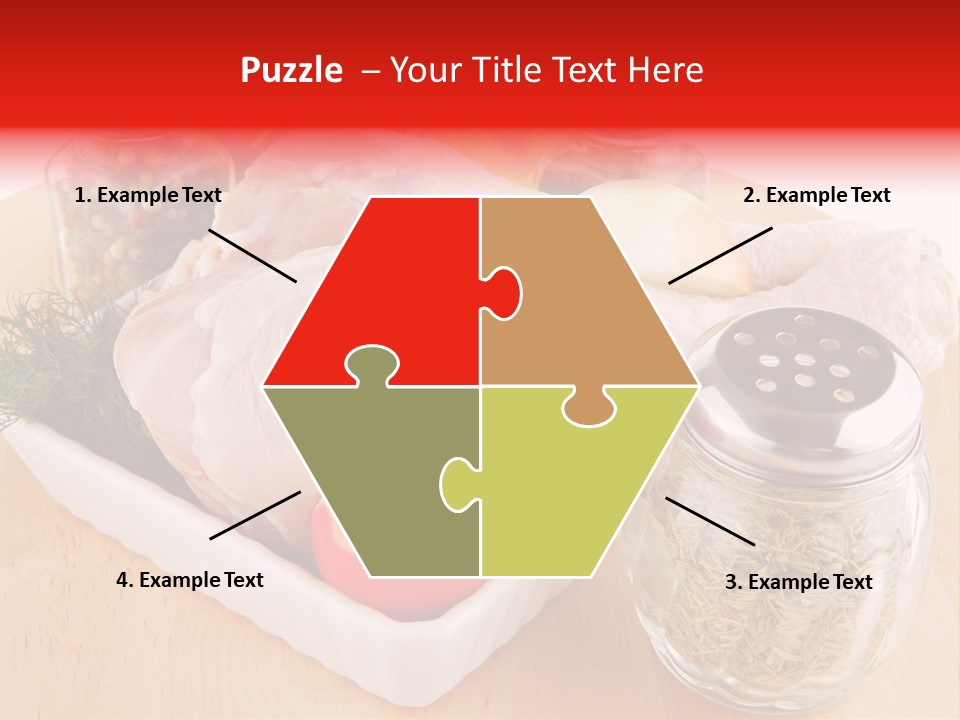 Puzzle – Your Title Text Here

1. Example Text

2. Example Text

4. Example Text

3. Example Text